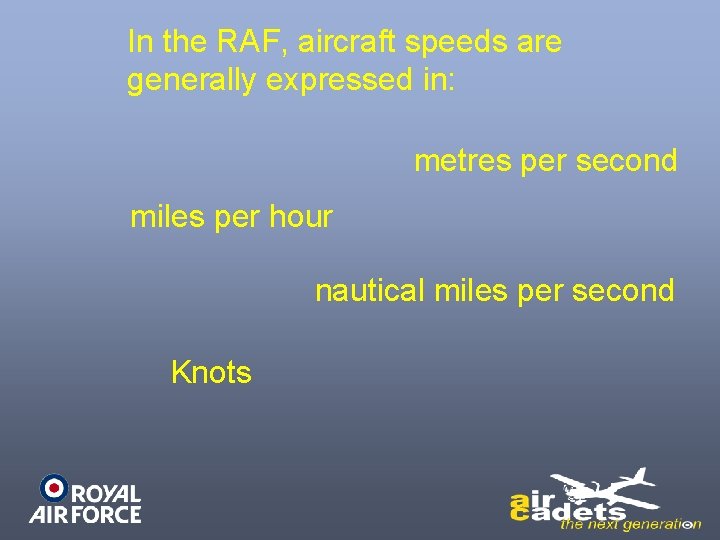 In the RAF, aircraft speeds are generally expressed in:

metres per second

miles per hour

nautical miles per second

Knots

ROYAL AIR FORCE

air cadets
the next generation